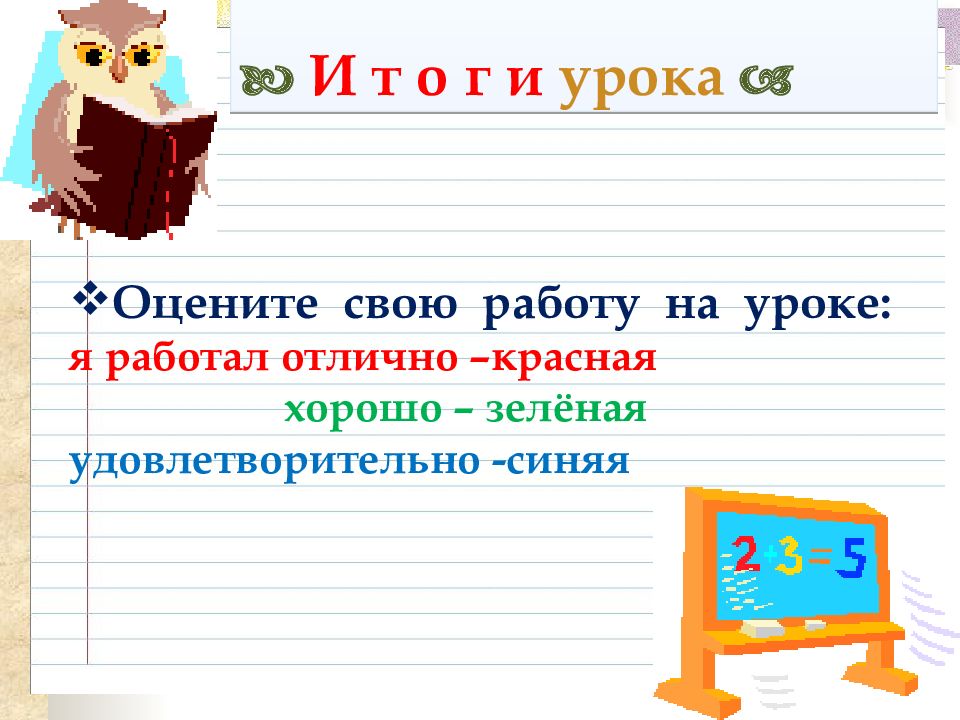 И т о г и урока

❖Оцените свою работу на уроке:
я работал отлично –красная
хорошо – зелёная
удовлетворительно -синяя

$2+3=5$